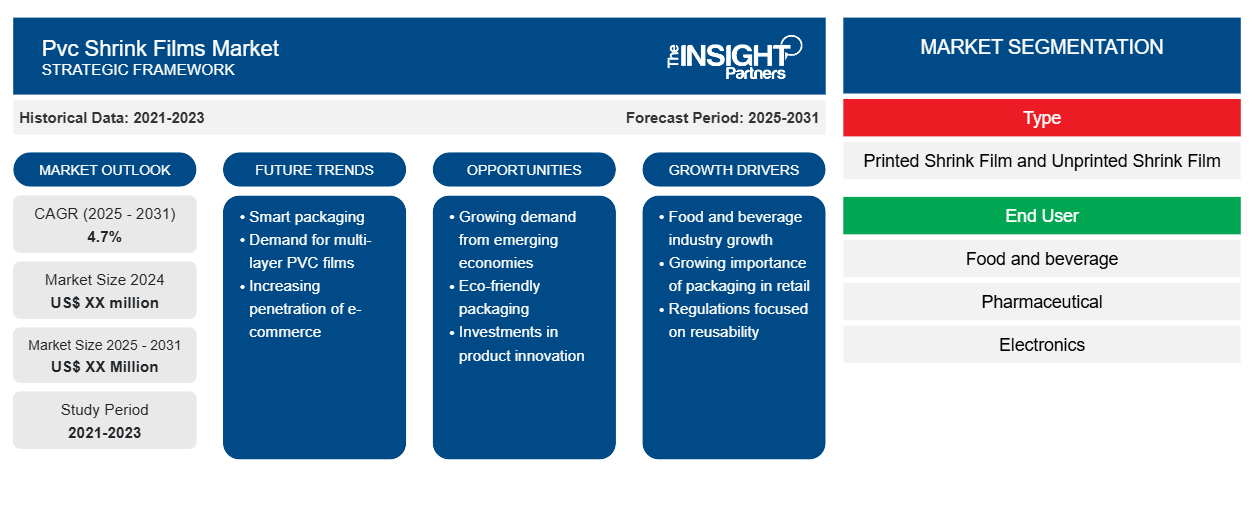 Pvc Shrink Films Market
STRATEGIC FRAMEWORK

The INSIGHT Partners

Historical Data: 2021-2023

Forecast Period: 2025-2031

MARKET OUTLOOK

CAGR (2025 - 2031)
4.7%

Market Size 2024
US$ XX million

Market Size 2025 - 2031
US$ XX Million

Study Period
2021-2023

FUTURE TRENDS

• Smart packaging
• Demand for multi-layer PVC films
• Increasing penetration of e-commerce

OPPORTUNITIES

• Growing demand from emerging economies
• Eco-friendly packaging
• Investments in product innovation

GROWTH DRIVERS

• Food and beverage industry growth
• Growing importance of packaging in retail
• Regulations focused on reusability

MARKET SEGMENTATION

Type

Printed Shrink Film and Unprinted Shrink Film

End User

Food and beverage

Pharmaceutical

Electronics